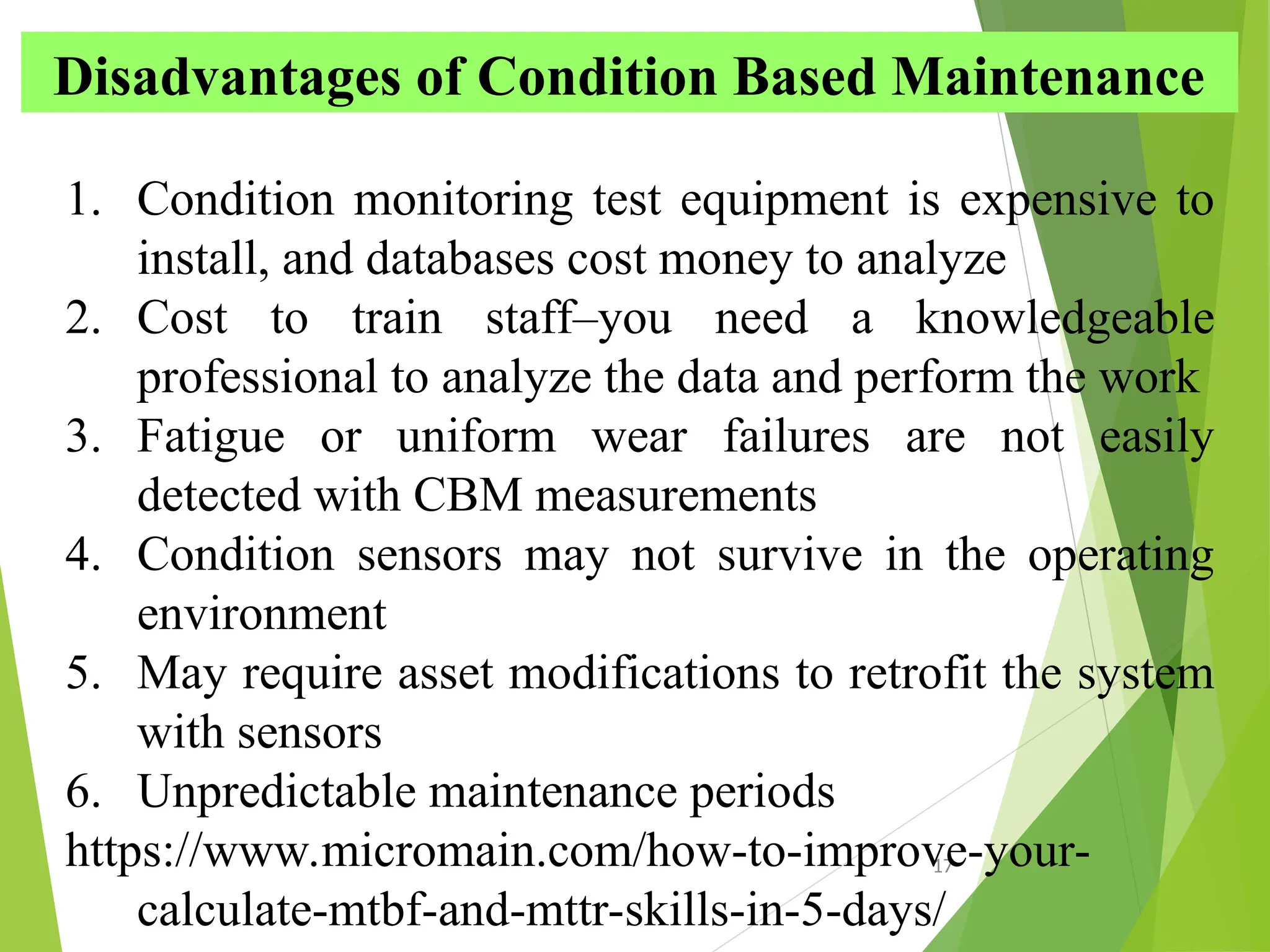 Disadvantages of Condition Based Maintenance

1. Condition monitoring test equipment is expensive to install, and databases cost money to analyze
2. Cost to train staff–you need a knowledgeable professional to analyze the data and perform the work
3. Fatigue or uniform wear failures are not easily detected with CBM measurements
4. Condition sensors may not survive in the operating environment
5. May require asset modifications to retrofit the system with sensors
6. Unpredictable maintenance periods

https://www.micromain.com/how-to-improve-your-calculate-mtbf-and-mttr-skills-in-5-days/

17